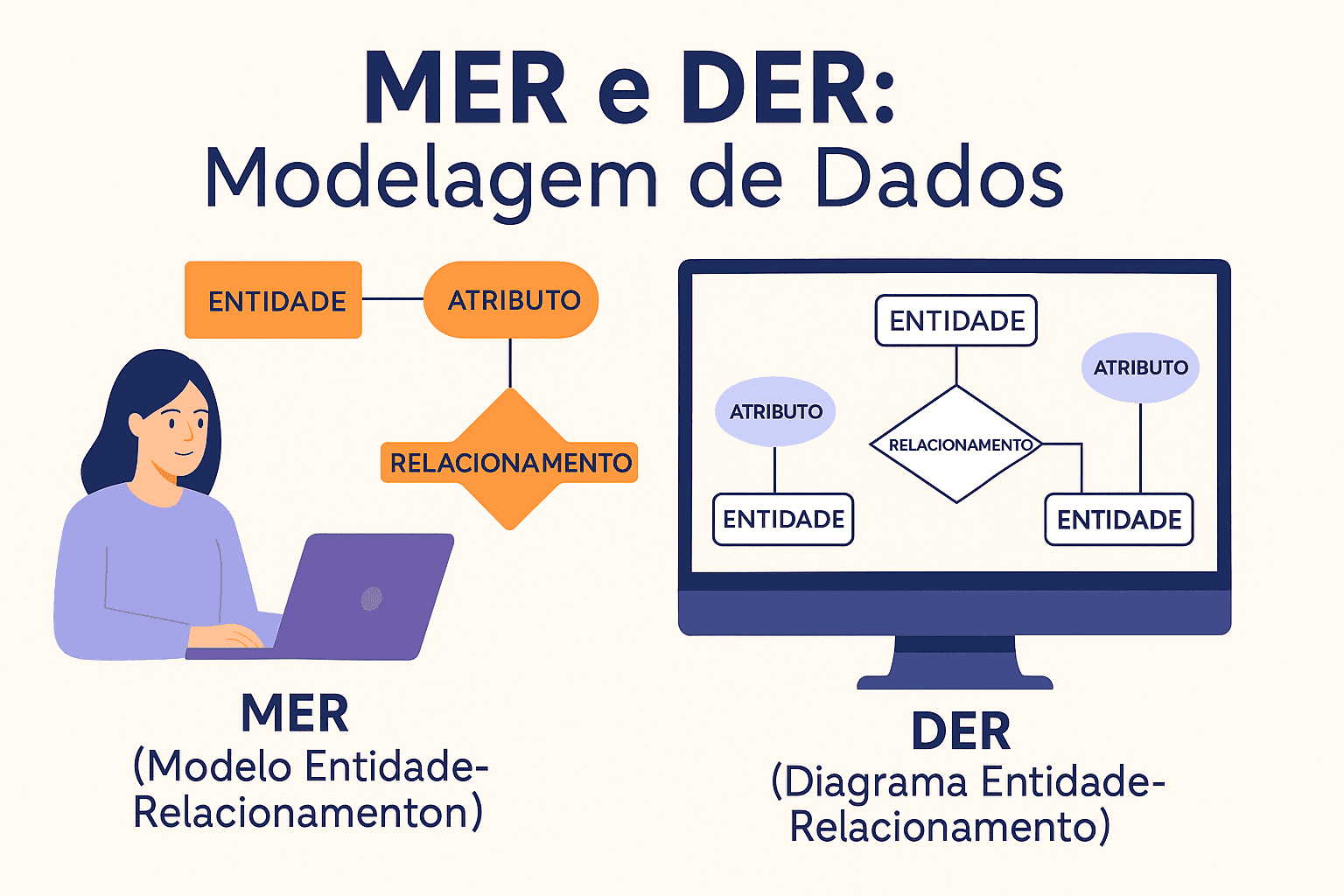 MER e DER:
Modelagem de Dados

ENTIDADE
ATRIBUTO
RELACIONAMENTO

ENTIDADE
ATRIBUTO
ATRIBUTO
RELACIONAMENTO
ENTIDADE
ENTIDADE

MER
(Modelo Entidade-Relacionamenton)

DER
(Diagrama Entidade-Relacionamento)